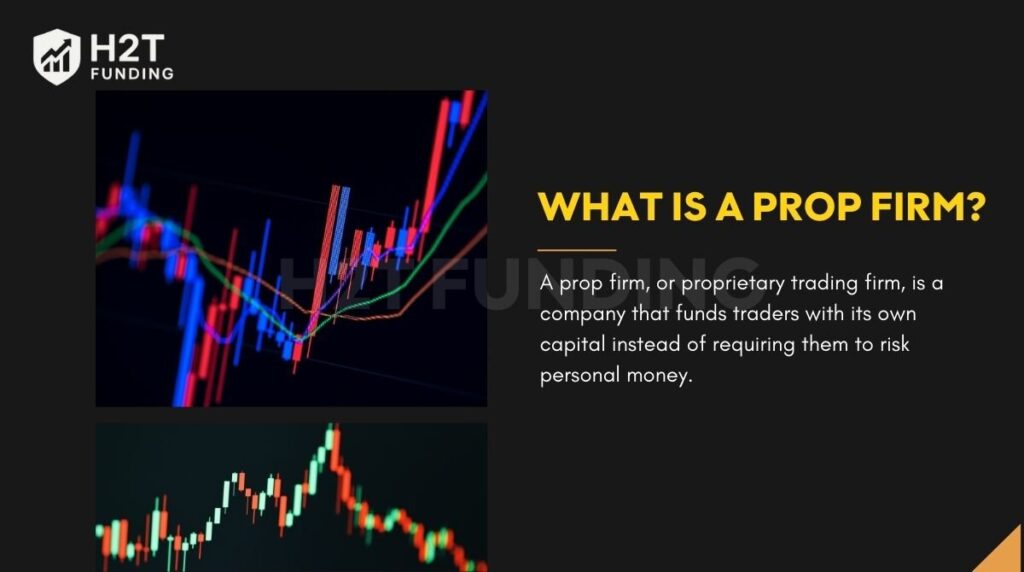 H2T FUNDING

WHAT IS A PROP FIRM?

H2T FUNDING

A prop firm, or proprietary trading firm, is a company that funds traders with its own capital instead of requiring them to risk personal money.